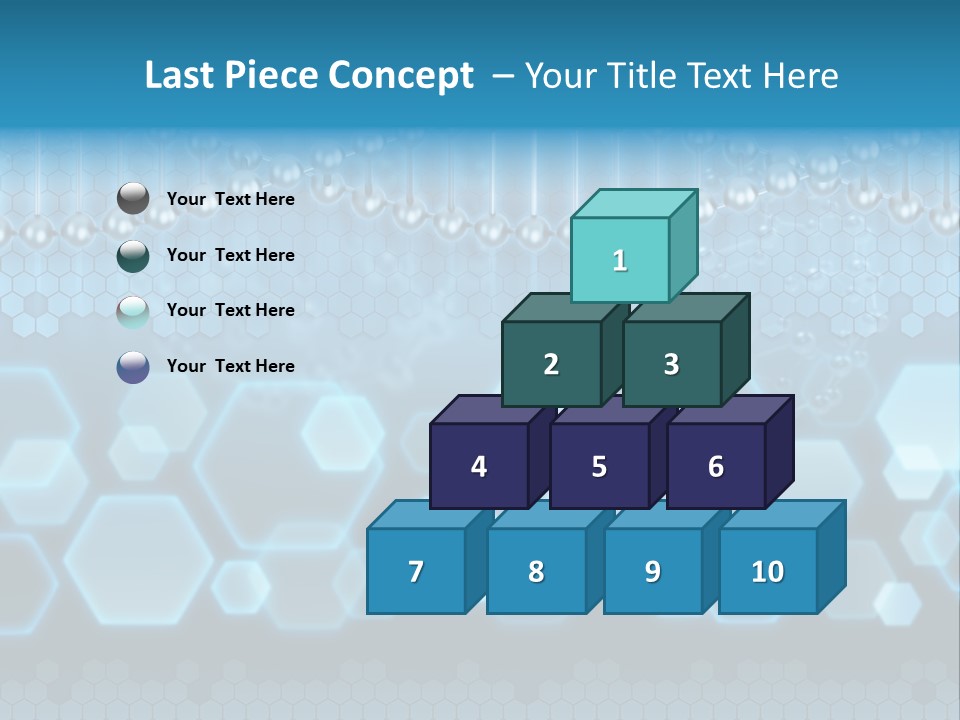 Last Piece Concept – Your Title Text Here

Your Text Here

Your Text Here

Your Text Here

Your Text Here

1

2 3

4 5 6

7 8 9 10